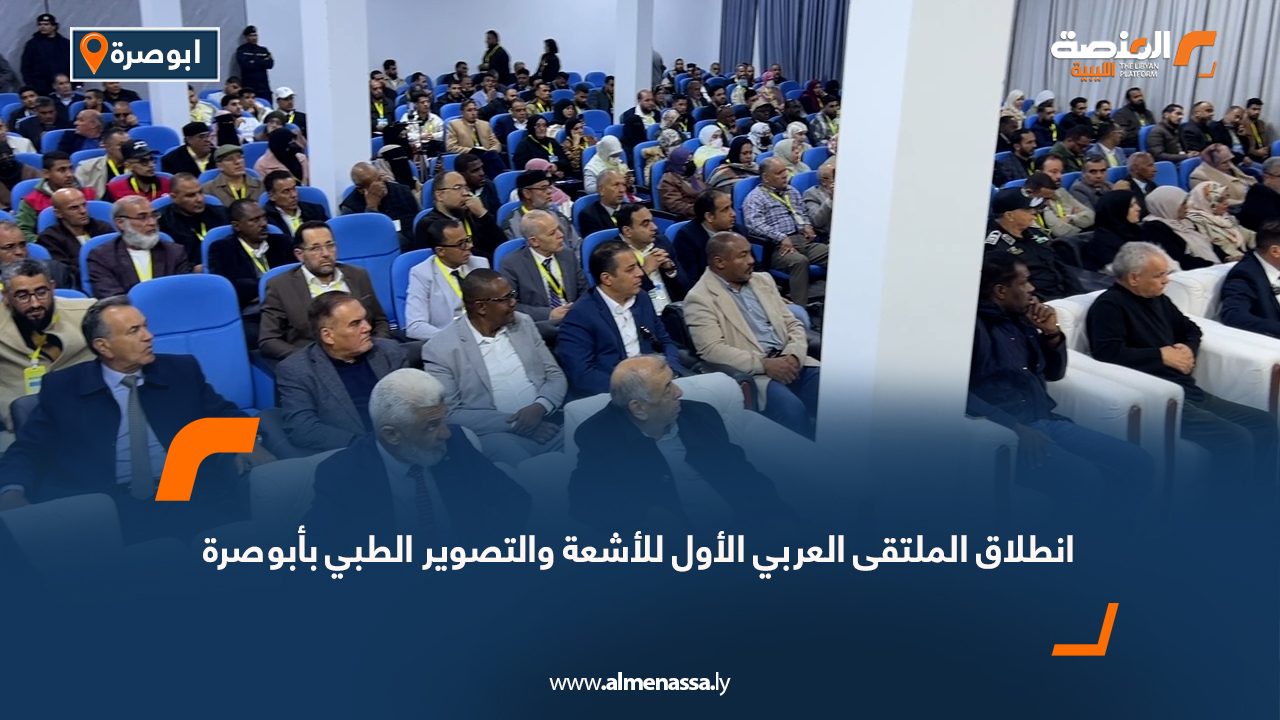 ابوصرة

المنصة الليبية
THE LIBYAN PLATFORM

انطلاق الملتقى العربي الأول للأشعة والتصوير الطبي بأبوصرة

www.almenassa.ly